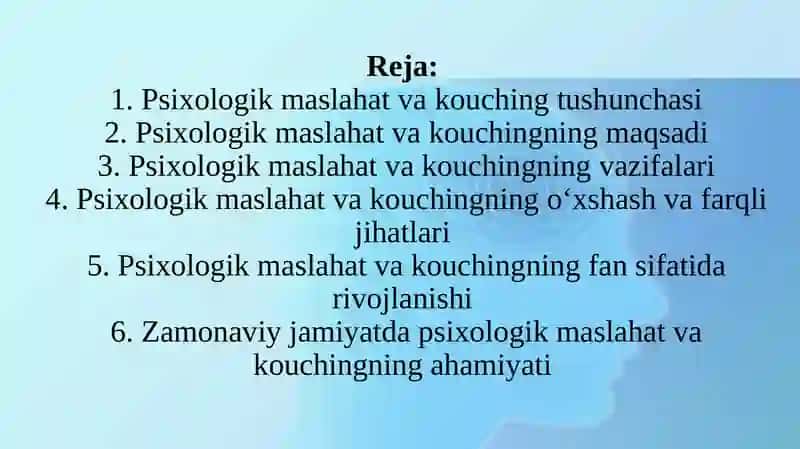 Reja:
1. Psixologik maslahat va kouching tushunchasi
2. Psixologik maslahat va kouchingning maqsadi
3. Psixologik maslahat va kouchingning vazifalari
4. Psixologik maslahat va kouchingning o‘xshash va farqli jihatlari
5. Psixologik maslahat va kouchingning fan sifatida rivojlanishi
6. Zamonaviy jamiyatda psixologik maslahat va kouchingning ahamiyati